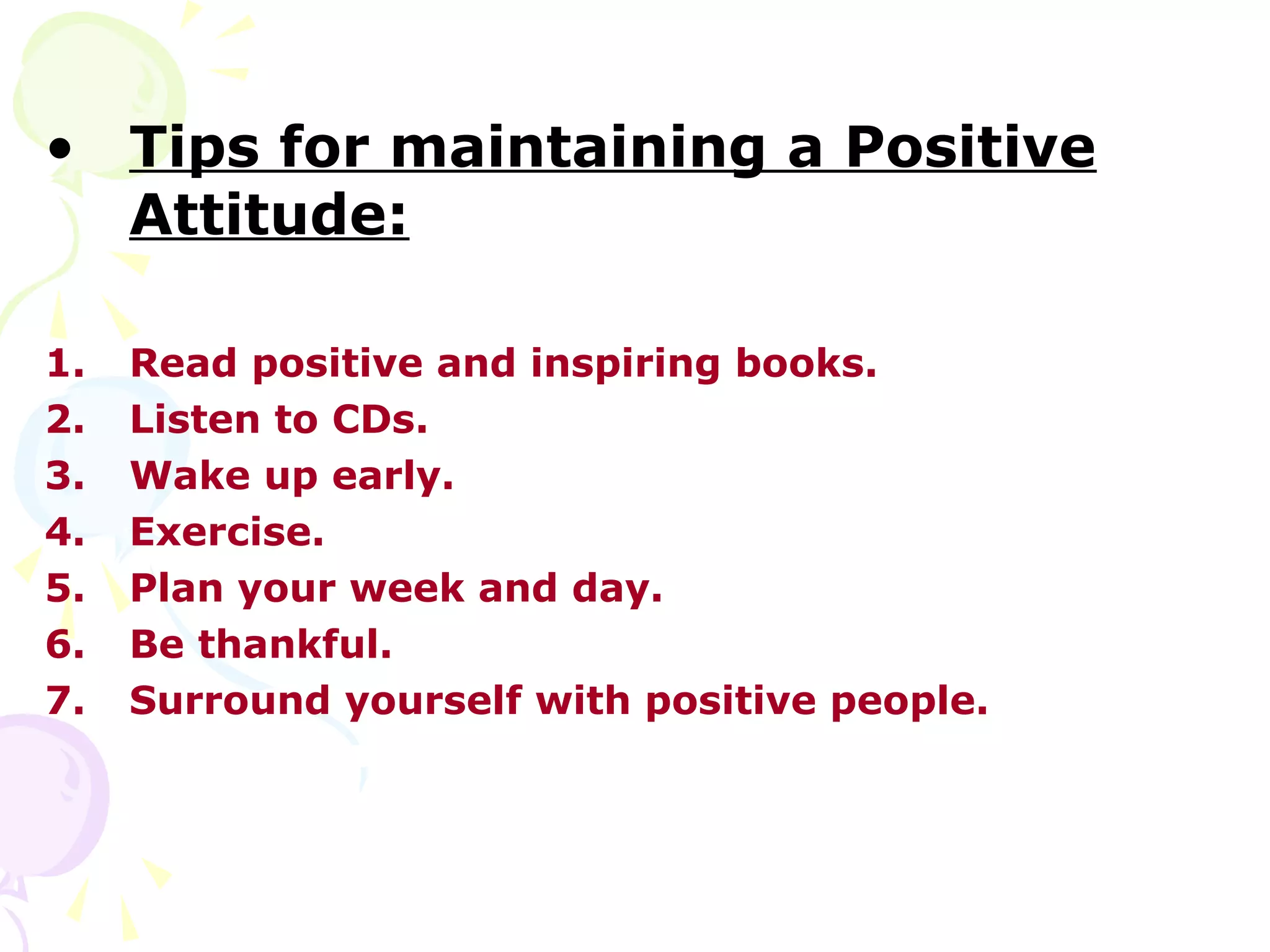 • Tips for maintaining a Positive Attitude:

1. Read positive and inspiring books.
2. Listen to CDs.
3. Wake up early.
4. Exercise.
5. Plan your week and day.
6. Be thankful.
7. Surround yourself with positive people.